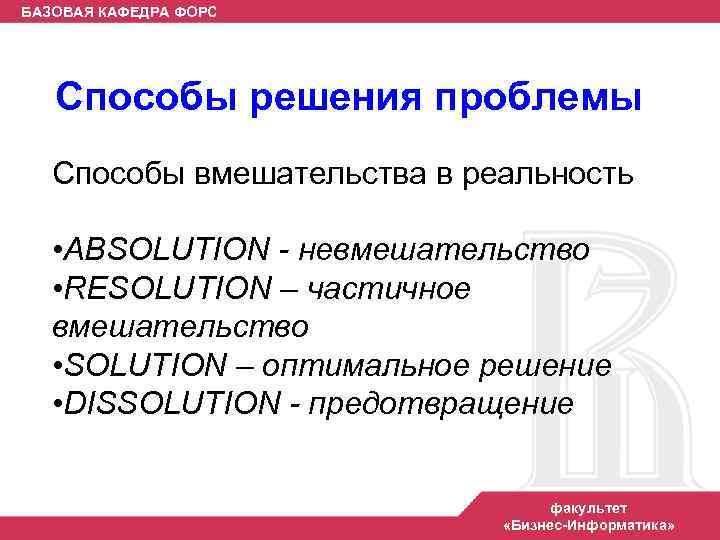 БАЗОВАЯ КАФЕДРА ФОРС

Способы решения проблемы

Способы вмешательства в реальность

•ABSOLUTION - невмешательство
•RESOLUTION – частичное вмешательство
•SOLUTION – оптимальное решение
•DISSOLUTION - предотвращение

факультет
«Бизнес-Информатика»